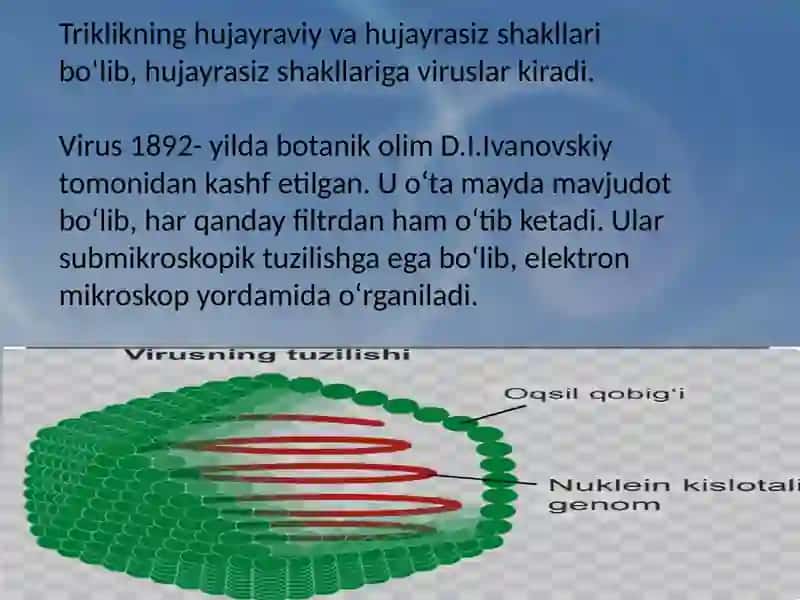 Triklikning hujayraviy va hujayrasiz shakllari boʻlib, hujayrasiz shakllariga viruslar kiradi.

Virus 1892- yilda botanik olim D.I.Ivanovskiy tomonidan kashf etilgan. U oʻta mayda mavjudot boʻlib, har qanday filtrdan ham oʻtib ketadi. Ular submikroskopik tuzilishga ega boʻlib, elektron mikroskop yordamida oʻrganiladi.

Virusning tuzilishi

Oqsil qobig'i

Nuklein kislotali genom